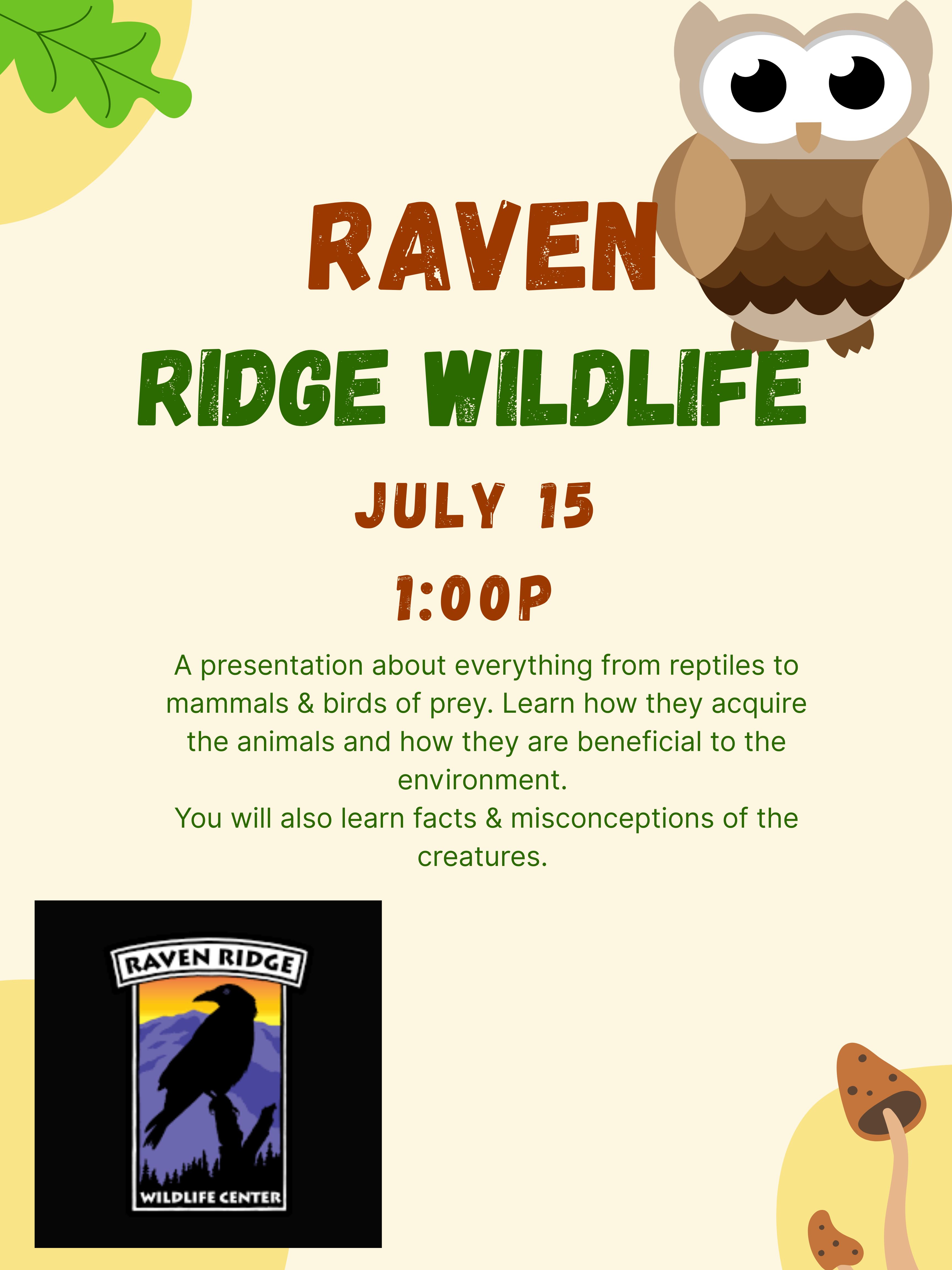 RAVEN
RIDGE WILDLIFE

JULY 15

1:00P

A presentation about everything from reptiles to mammals & birds of prey. Learn how they acquire the animals and how they are beneficial to the environment.
You will also learn facts & misconceptions of the creatures.

RAVEN RIDGE
WILDLIFE CENTER